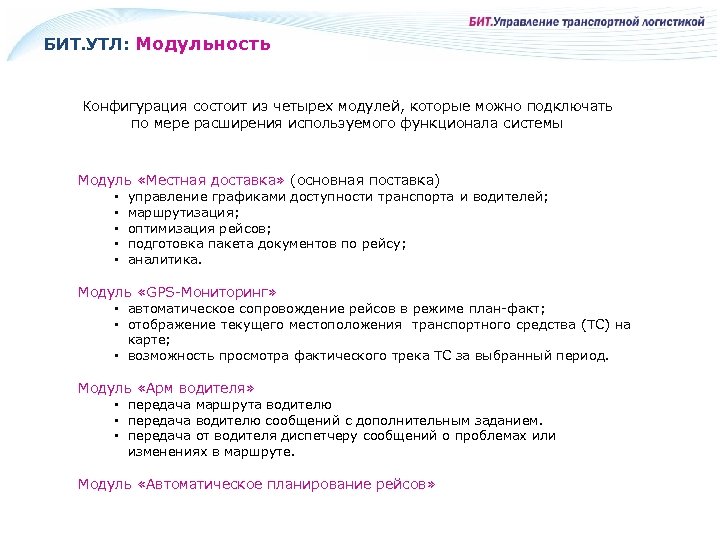 БИТ.Управление транспортной логистикой

БИТ.УТЛ: Модульность

Конфигурация состоит из четырех модулей, которые можно подключать по мере расширения используемого функционала системы

Модуль «Местная доставка» (основная поставка)
▪ управление графиками доступности транспорта и водителей;
▪ маршрутизация;
▪ оптимизация рейсов;
▪ подготовка пакета документов по рейсу;
▪ аналитика.

Модуль «GPS-Мониторинг»
▪ автоматическое сопровождение рейсов в режиме план-факт;
▪ отображение текущего местоположения транспортного средства (ТС) на карте;
▪ возможность просмотра фактического трека ТС за выбранный период.

Модуль «Арм водителя»
▪ передача маршрута водителю
▪ передача водителю сообщений с дополнительным заданием.
▪ передача от водителя диспетчеру сообщений о проблемах или изменениях в маршруте.

Модуль «Автоматическое планирование рейсов»